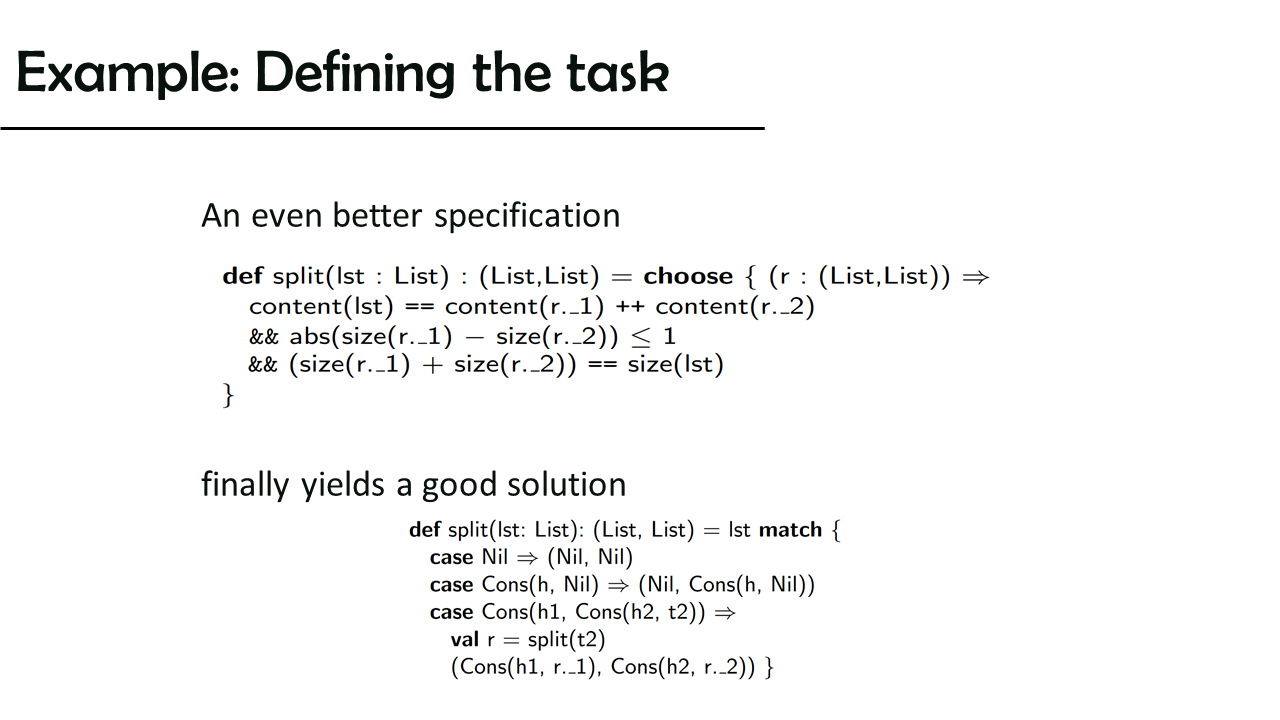 Example: Defining the task

An even better specification

def split(lst : List) : (List,List) = choose { (r : (List,List)) ⇒
content(lst) == content(r._1) ++ content(r._2)
&& abs(size(r._1) − size(r._2)) ≤ 1
&& (size(r._1) + size(r._2)) == size(lst)
}

finally yields a good solution

def split(lst: List): (List, List) = lst match {
case Nil ⇒ (Nil, Nil)
case Cons(h, Nil) ⇒ (Nil, Cons(h, Nil))
case Cons(h1, Cons(h2, t2)) ⇒
val r = split(t2)
(Cons(h1, r._1), Cons(h2, r._2)) }